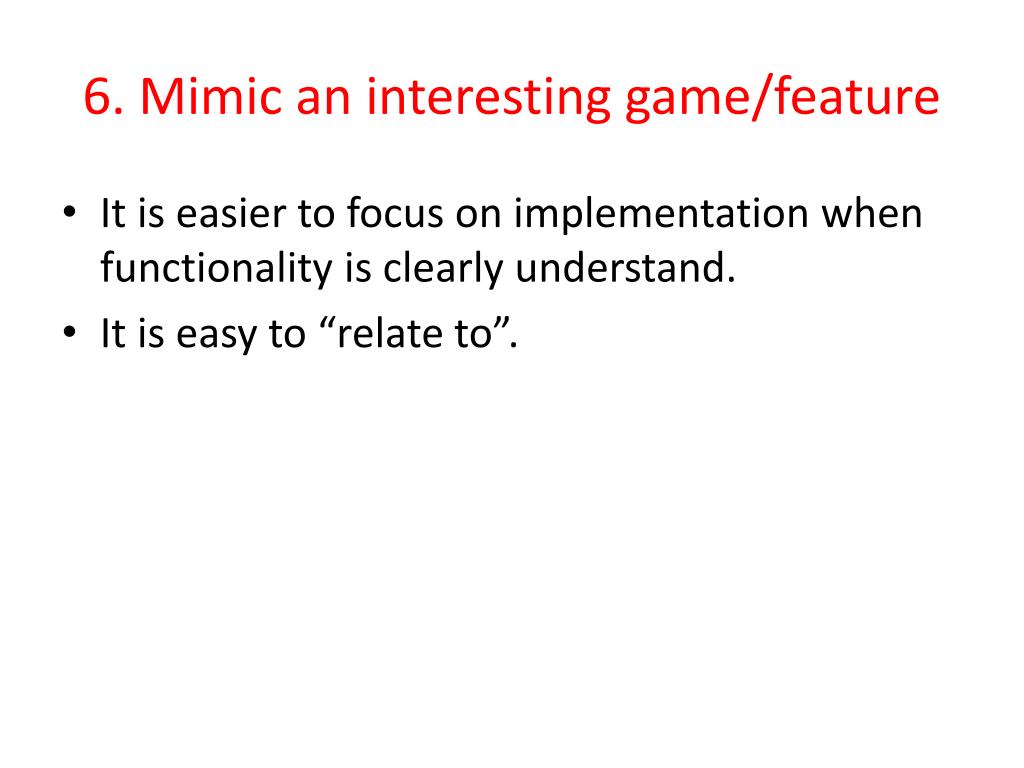 6. Mimic an interesting game/feature

• It is easier to focus on implementation when functionality is clearly understand.
• It is easy to “relate to”.